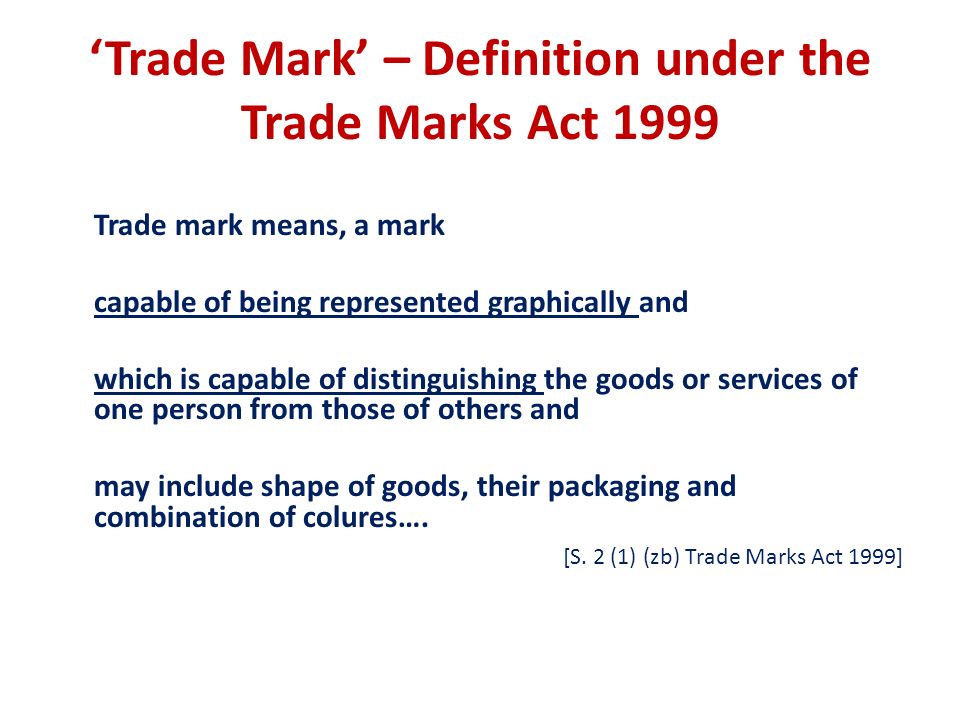 ‘Trade Mark’ – Definition under the Trade Marks Act 1999

Trade mark means, a mark

capable of being represented graphically and

which is capable of distinguishing the goods or services of one person from those of others and

may include shape of goods, their packaging and combination of colures….

[S. 2 (1) (zb) Trade Marks Act 1999]